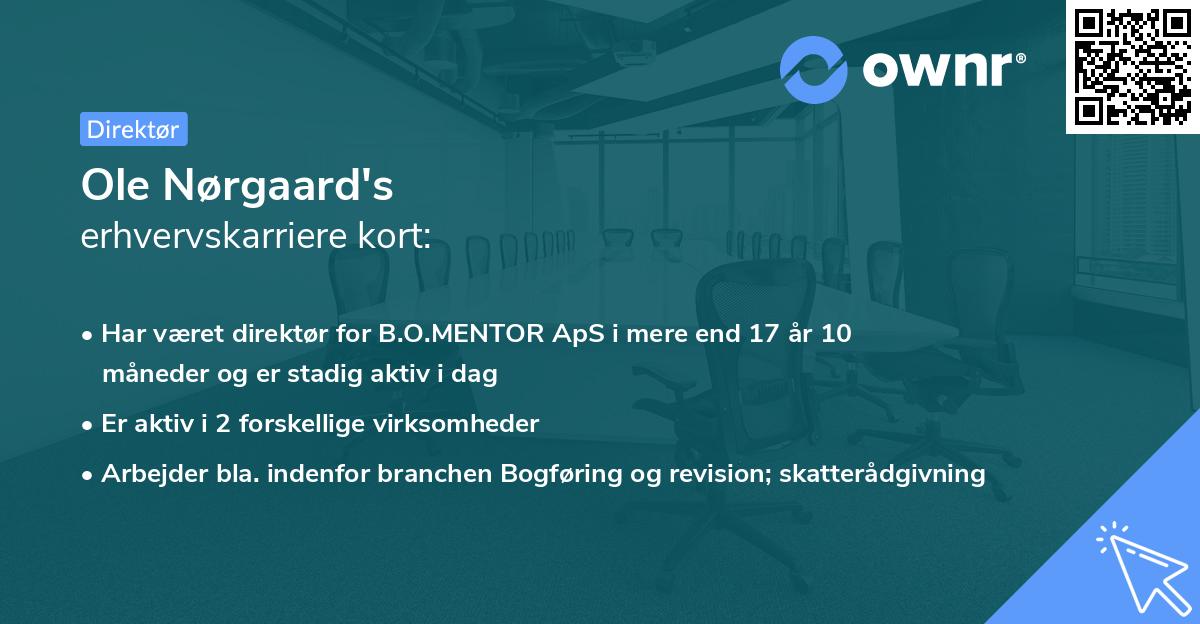 ownr®

Direktør

Ole Nørgaard's
erhvervskarriere kort:

• Har været direktør for B.O.MENTOR ApS i mere end 17 år 10 måneder og er stadig aktiv i dag
• Er aktiv i 2 forskellige virksomheder
• Arbejder bla. indenfor branchen Bogføring og revision; skatterådgivning